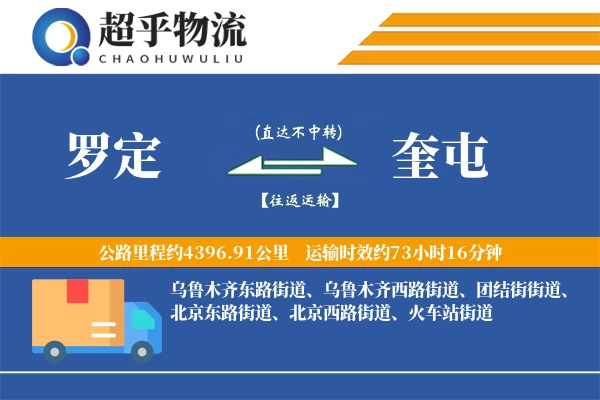 超乎物流
CHAOHUWULIU

罗定

(直达不中转)

【往返运输】

奎屯

公路里程约4396.91公里　运输时效约73小时16分钟

乌鲁木齐东路街道、乌鲁木齐西路街道、团结街街道、北京东路街道、北京西路街道、火车站街道